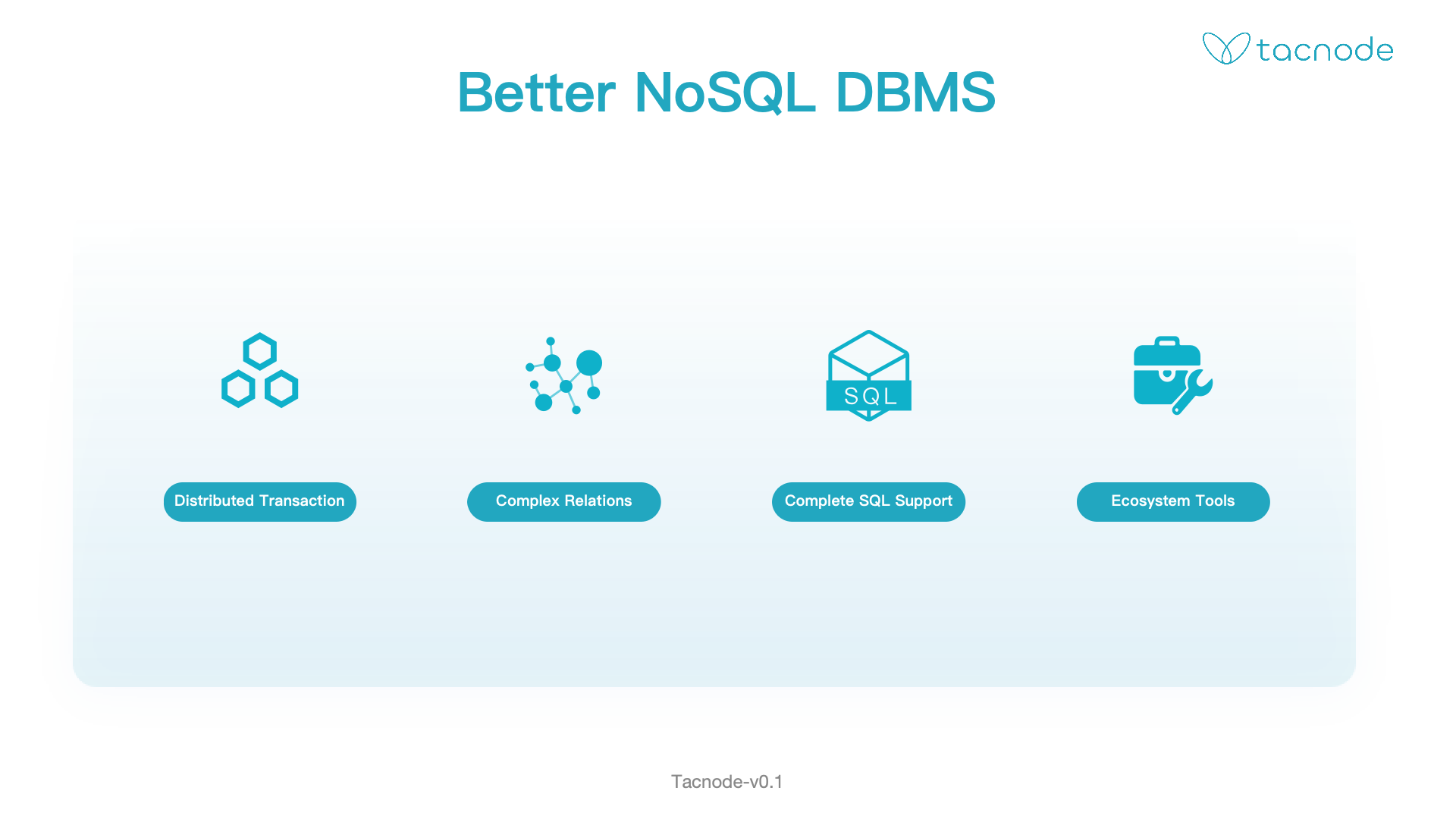 tacnode

Better NoSQL DBMS

SQL

Distributed Transaction

Complex Relations

Complete SQL Support

Ecosystem Tools

Tacnode-v0.1